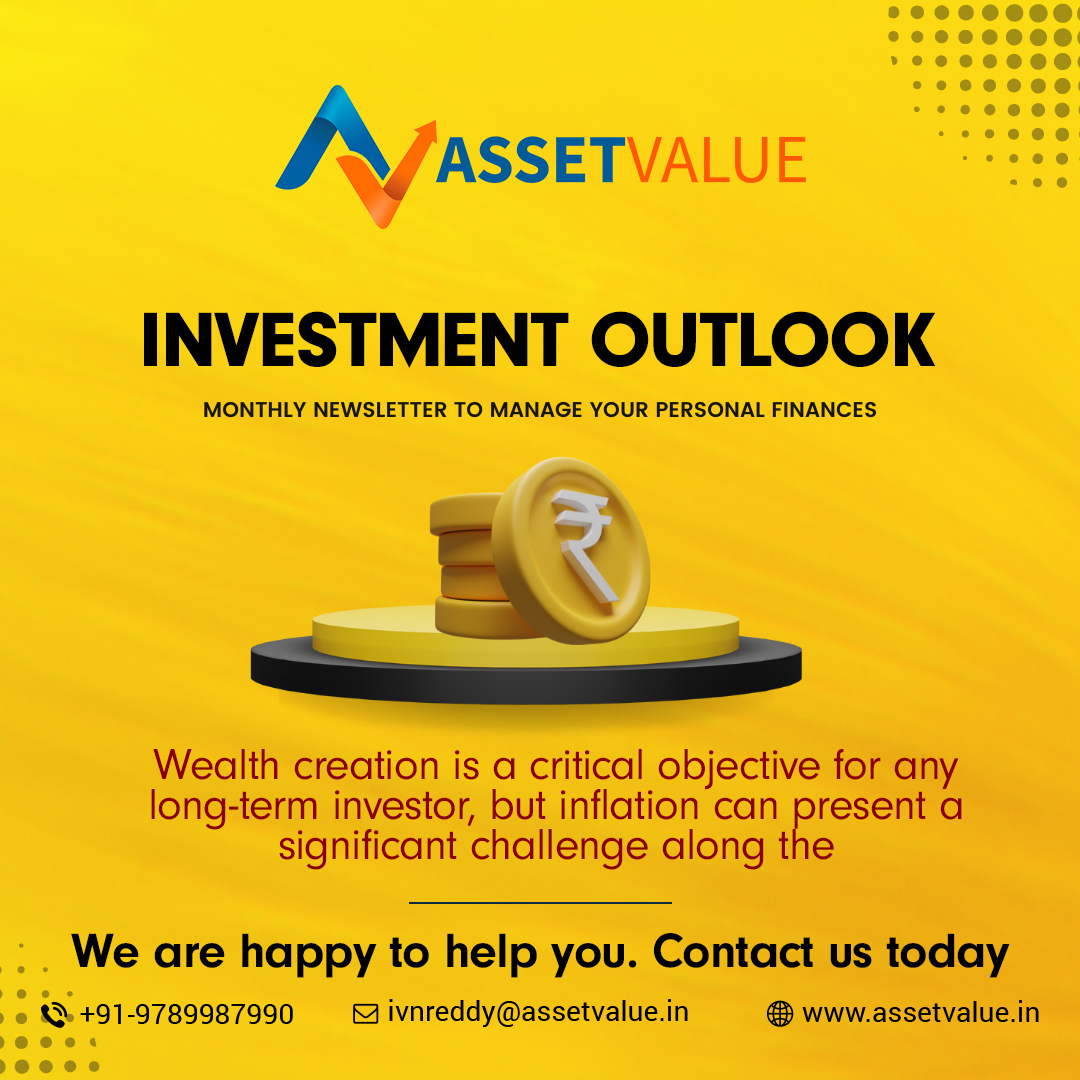 ASSETVALUE

INVESTMENT OUTLOOK

MONTHLY NEWSLETTER TO MANAGE YOUR PERSONAL FINANCES

₹

Wealth creation is a critical objective for any long-term investor, but inflation can present a significant challenge along the

We are happy to help you. Contact us today

+91-9789987990 ivnreddy@assetvalue.in www.assetvalue.in